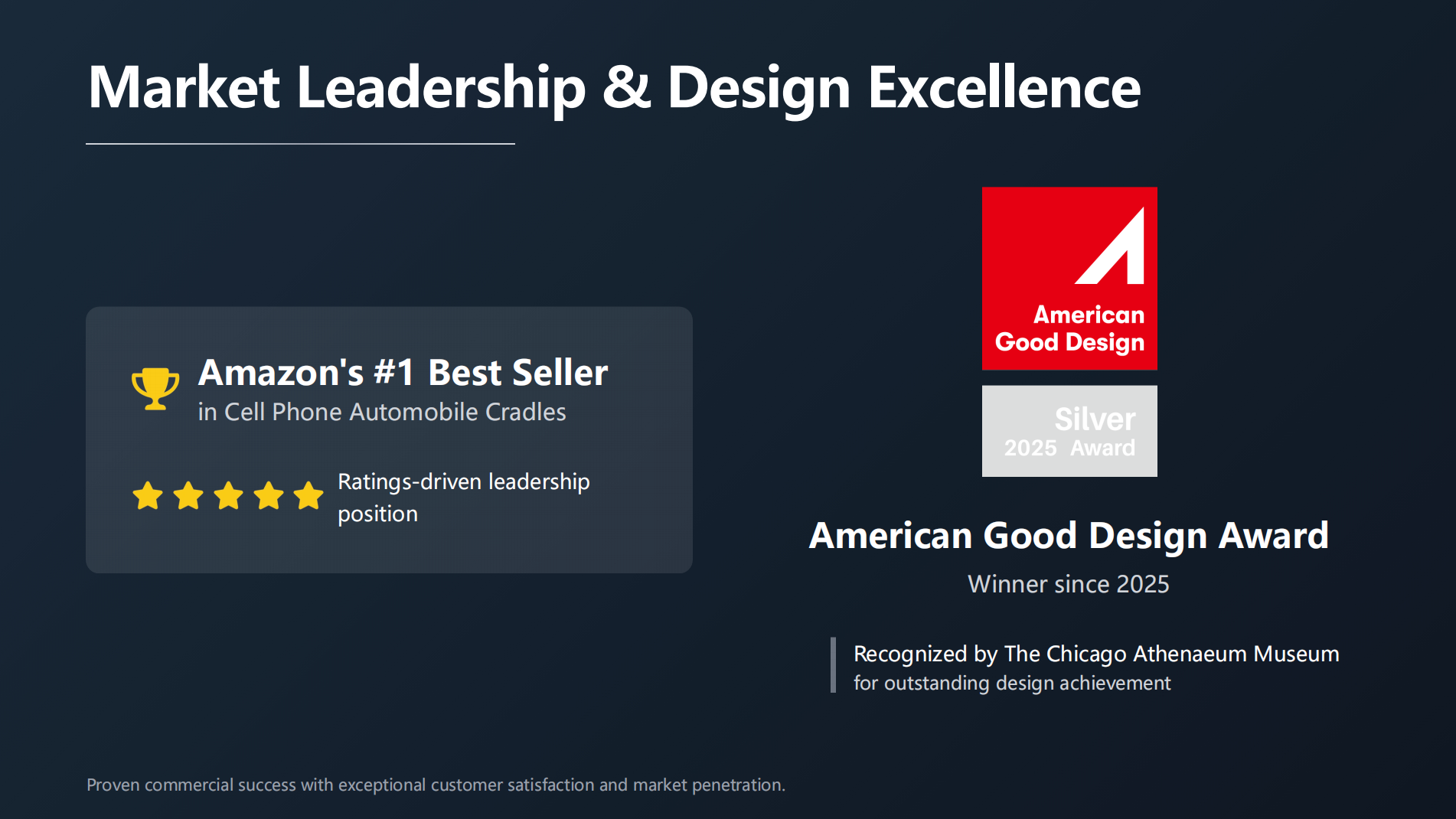 Market Leadership & Design Excellence

Amazon's #1 Best Seller
in Cell Phone Automobile Cradles

Ratings-driven leadership position

American Good Design

Silver
2025 Award

American Good Design Award
Winner since 2025

Recognized by The Chicago Athenaeum Museum
for outstanding design achievement

Proven commercial success with exceptional customer satisfaction and market penetration.